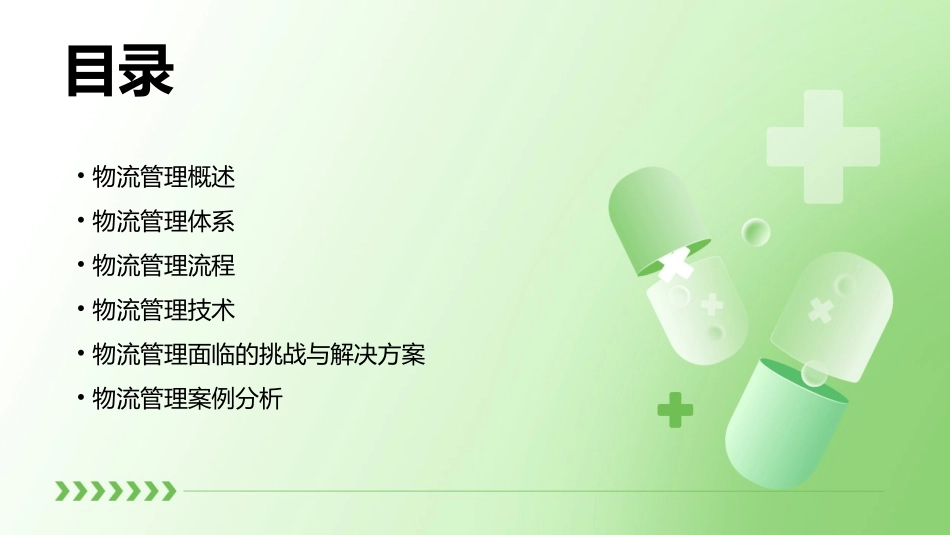 目录

• 物流管理概述
• 物流管理体系
• 物流管理流程
• 物流管理技术
• 物流管理面临的挑战与解决方案
• 物流管理案例分析